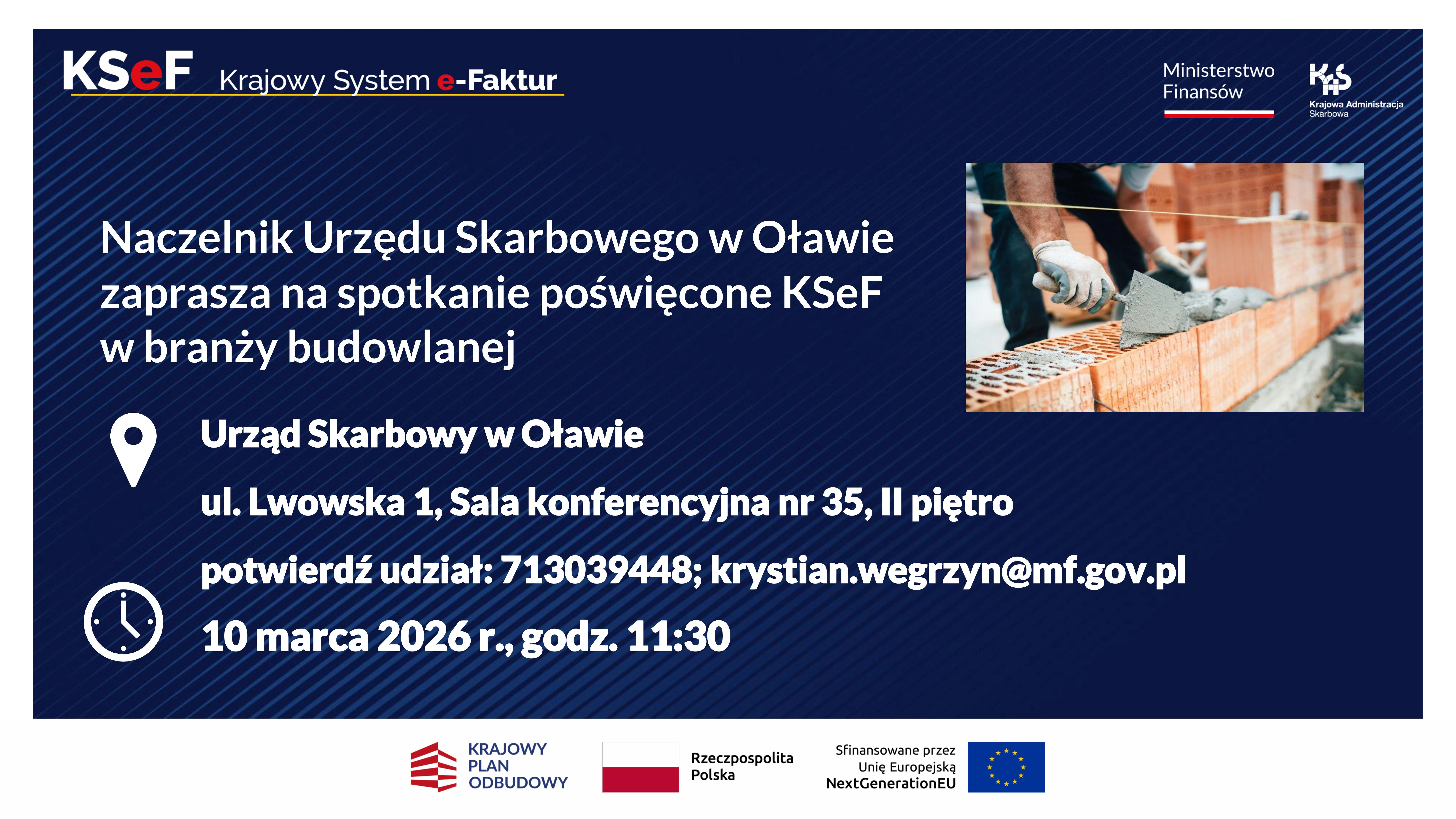 KSeF Krajowy System e-Faktur

Ministerstwo Finansów

KAS Krajowa Administracja Skarbowa

Naczelnik Urzędu Skarbowego w Oławie zaprasza na spotkanie poświęcone KSeF w branży budowlanej

Urząd Skarbowy w Oławie

ul. Lwowska 1, Sala konferencyjna nr 35, II piętro

potwierdź udział: 713039448; krystian.wegrzyn@mf.gov.pl

10 marca 2026 r., godz. 11:30

KRAJOWY PLAN ODBUDOWY

Rzeczpospolita Polska

Sfinansowane przez Unię Europejską NextGenerationEU